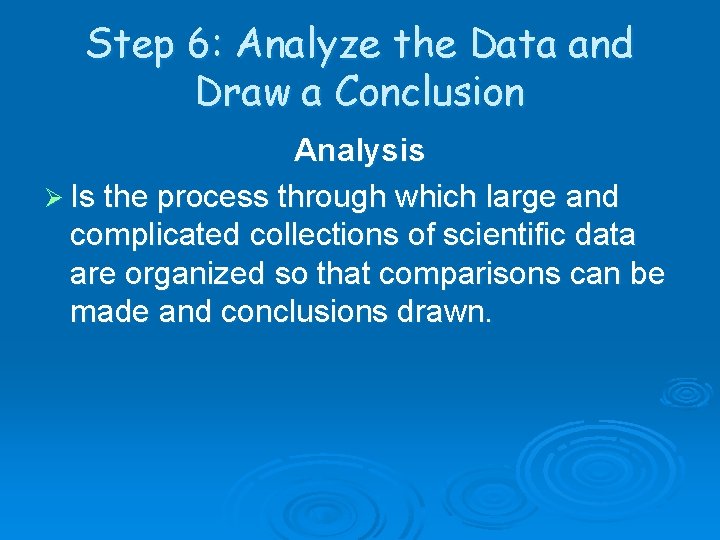 Step 6: Analyze the Data and Draw a Conclusion

Analysis

➢ Is the process through which large and complicated collections of scientific data are organized so that comparisons can be made and conclusions drawn.